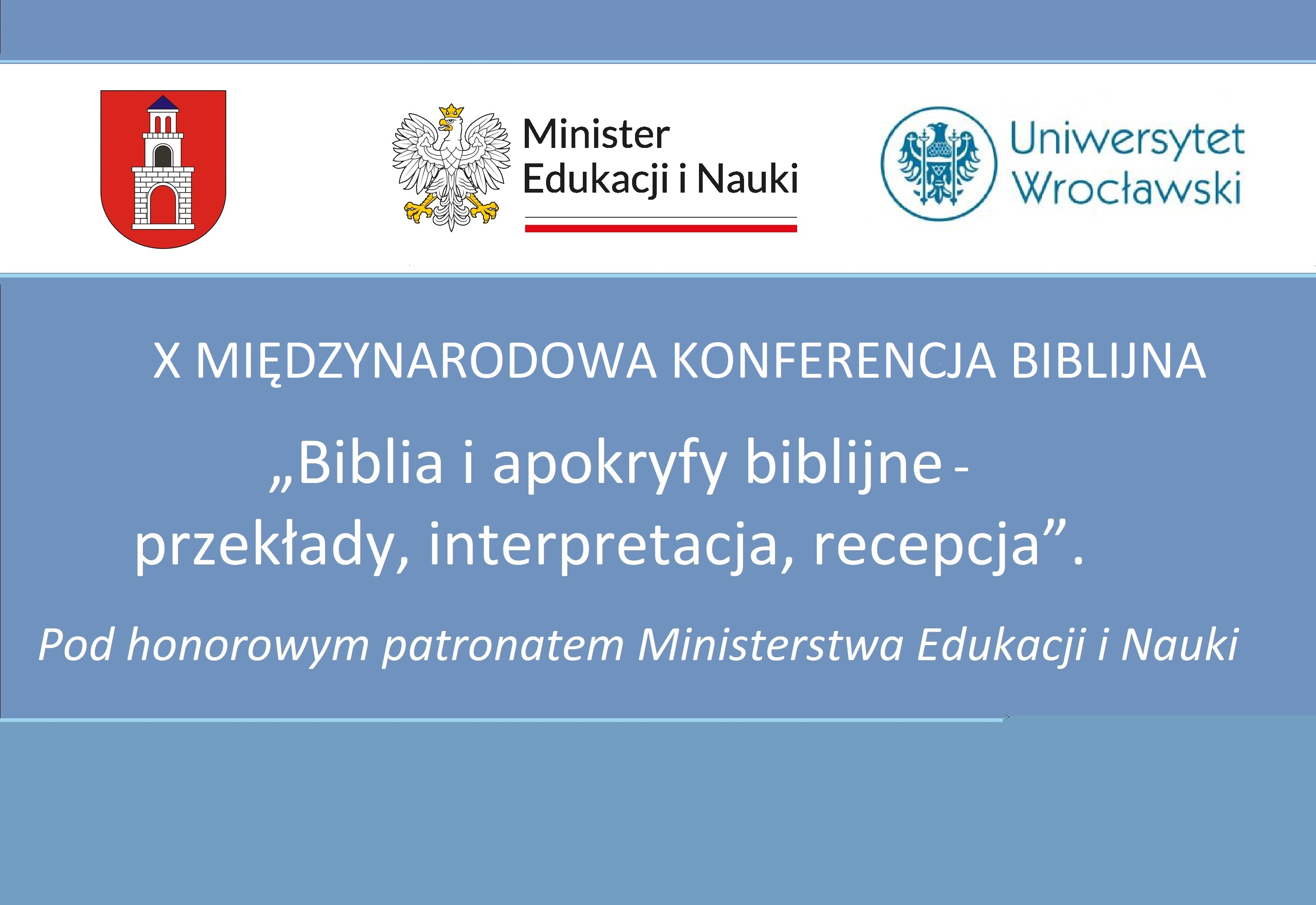 Minister
Edukacji i Nauki

Uniwersytet
Wrocławski

X MIĘDZYNARODOWA KONFERENCJA BIBLIJNA

„Biblia i apokryfy biblijne - przekłady, interpretacja, recepcja”.

Pod honorowym patronatem Ministerstwa Edukacji i Nauki